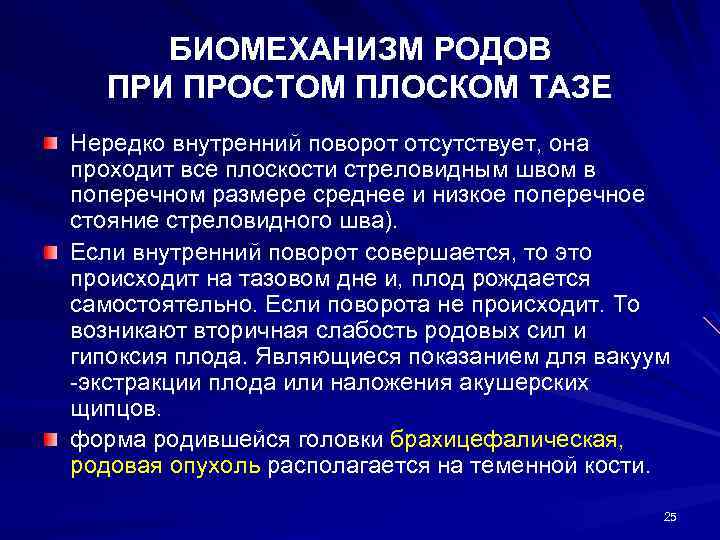 БИОМЕХАНИЗМ РОДОВ ПРИ ПРОСТОМ ПЛОСКОМ ТАЗЕ

Нередко внутренний поворот отсутствует, она проходит все плоскости стреловидным швом в поперечном размере среднее и низкое поперечное стояние стреловидного шва).

Если внутренний поворот совершается, то это происходит на тазовом дне и, плод рождается самостоятельно. Если поворота не происходит. То возникают вторичная слабость родовых сил и гипоксия плода. Являющиеся показанием для вакуум -экстракции плода или наложения акушерских щипцов.

форма родившейся головки брахицефалическая, родовая опухоль располагается на теменной кости.

25